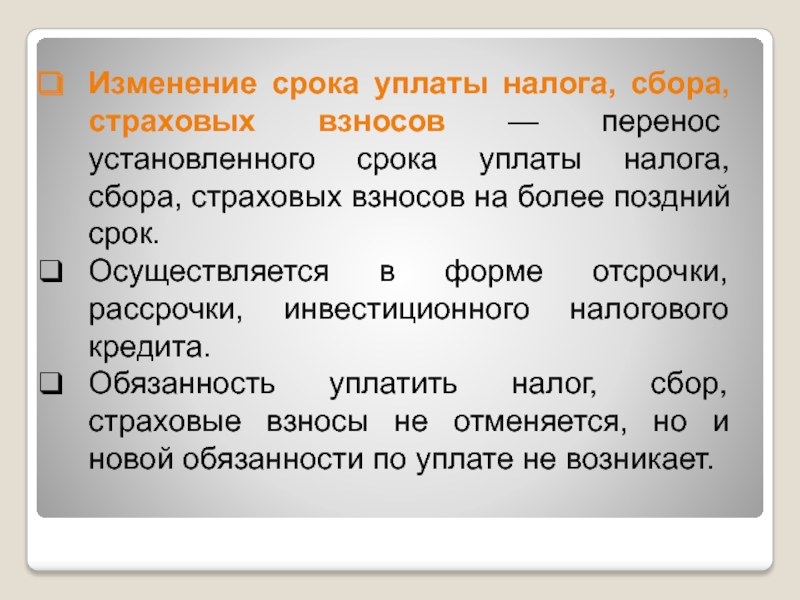 ❑ Изменение срока уплаты налога, сбора, страховых взносов — перенос установленного срока уплаты налога, сбора, страховых взносов на более поздний срок.

❑ Осуществляется в форме отсрочки, рассрочки, инвестиционного налогового кредита.

❑ Обязанность уплатить налог, сбор, страховые взносы не отменяется, но и новой обязанности по уплате не возникает.